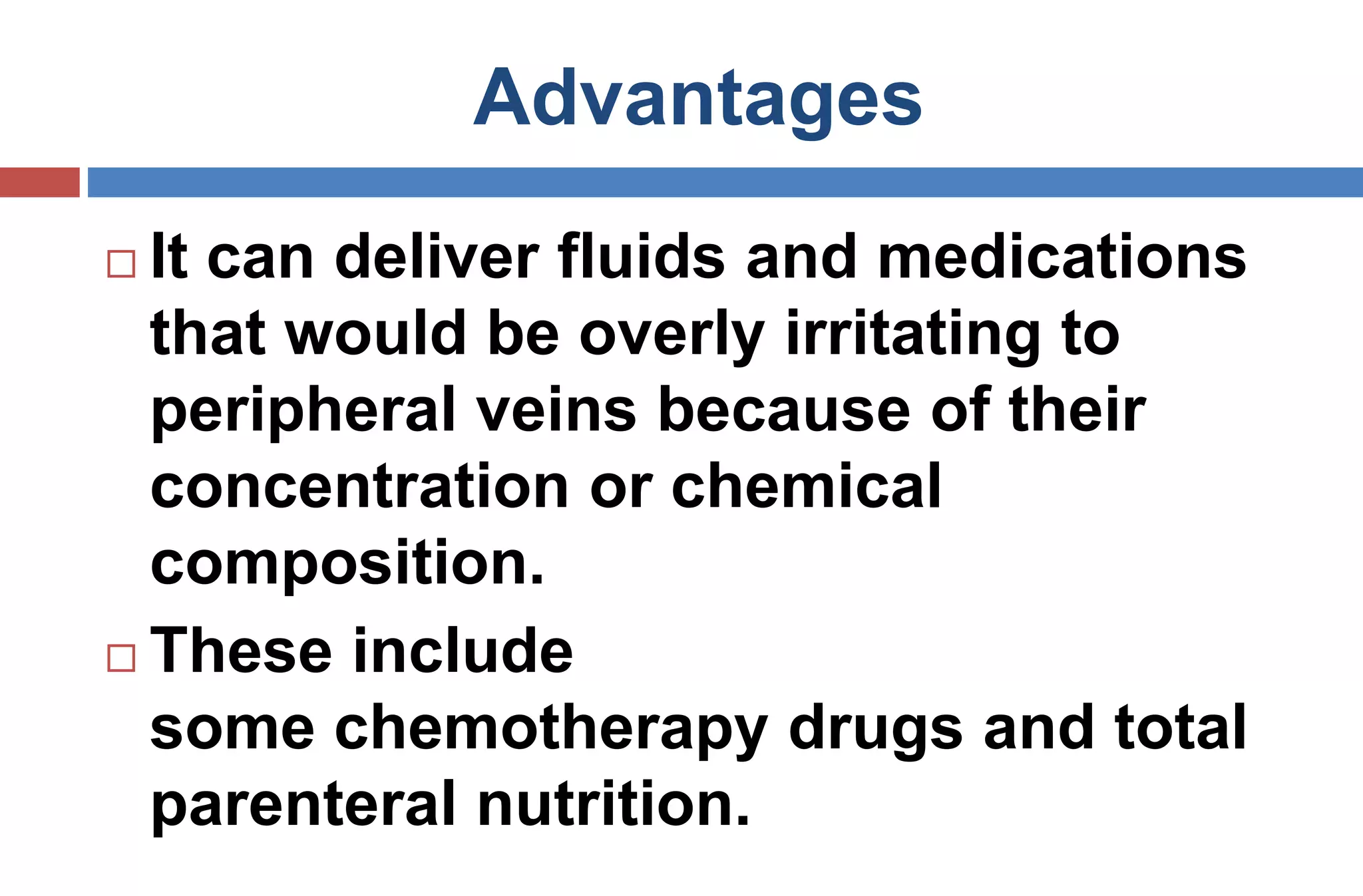 Advantages

□ It can deliver fluids and medications that would be overly irritating to peripheral veins because of their concentration or chemical composition.

□ These include some chemotherapy drugs and total parenteral nutrition.